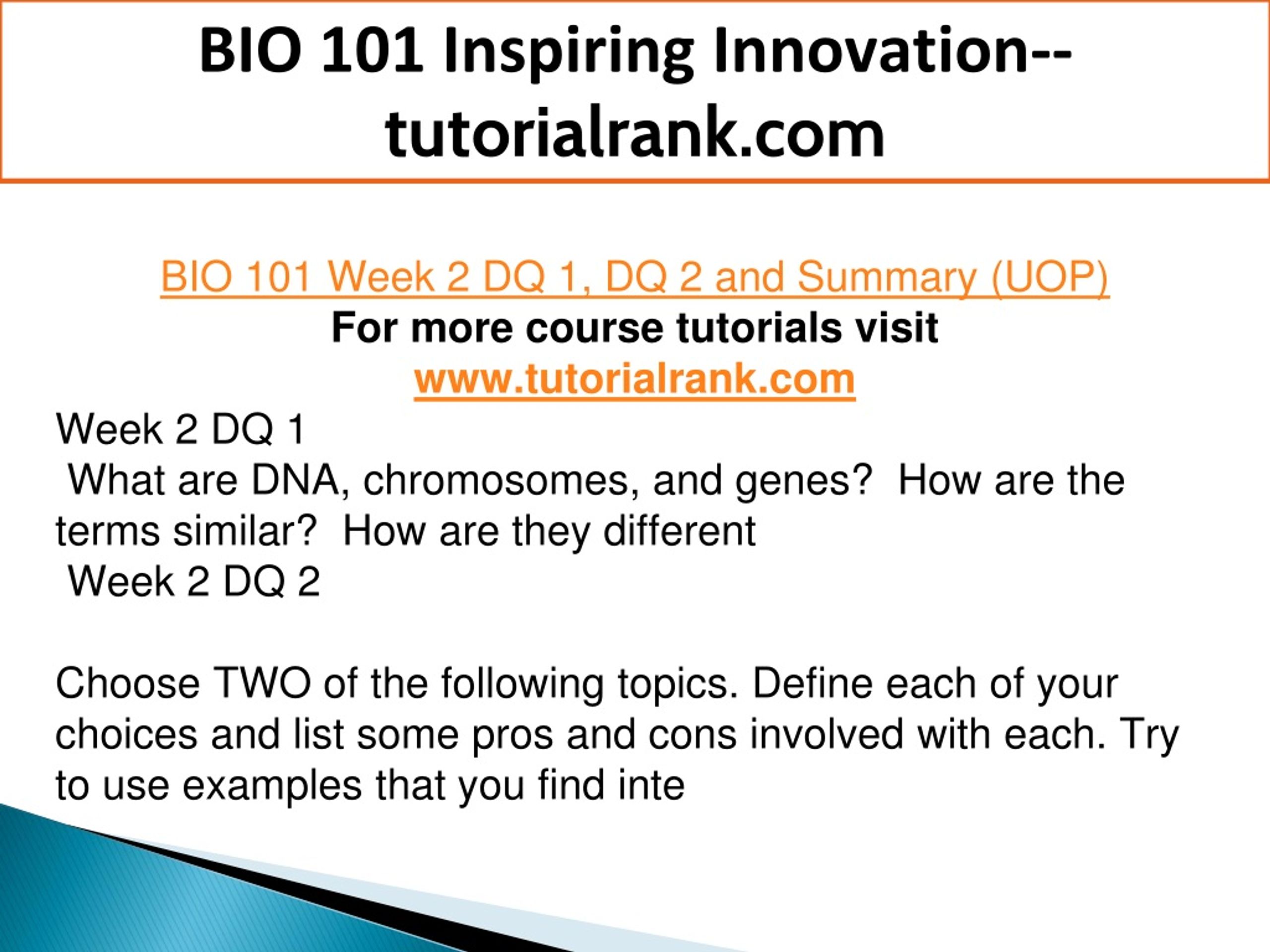 BIO 101 Inspiring Innovation--tutorialrank.com

BIO 101 Week 2 DQ 1, DQ 2 and Summary (UOP)
For more course tutorials visit
www.tutorialrank.com

Week 2 DQ 1
What are DNA, chromosomes, and genes? How are the terms similar? How are they different
Week 2 DQ 2

Choose TWO of the following topics. Define each of your choices and list some pros and cons involved with each. Try to use examples that you find inte